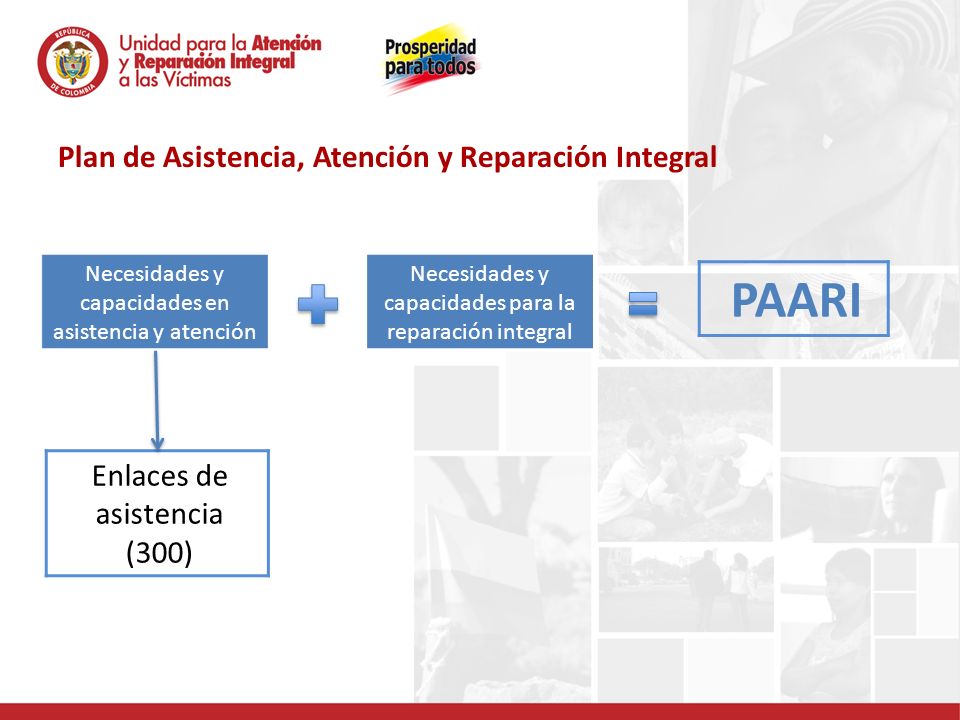 REPÚBLICA DE COLOMBIA

Unidad para la Atención y Reparación Integral a las Víctimas

Prosperidad para todos

Plan de Asistencia, Atención y Reparación Integral

Necesidades y capacidades en asistencia y atención

Necesidades y capacidades para la reparación integral

PAARI

Enlaces de asistencia (300)